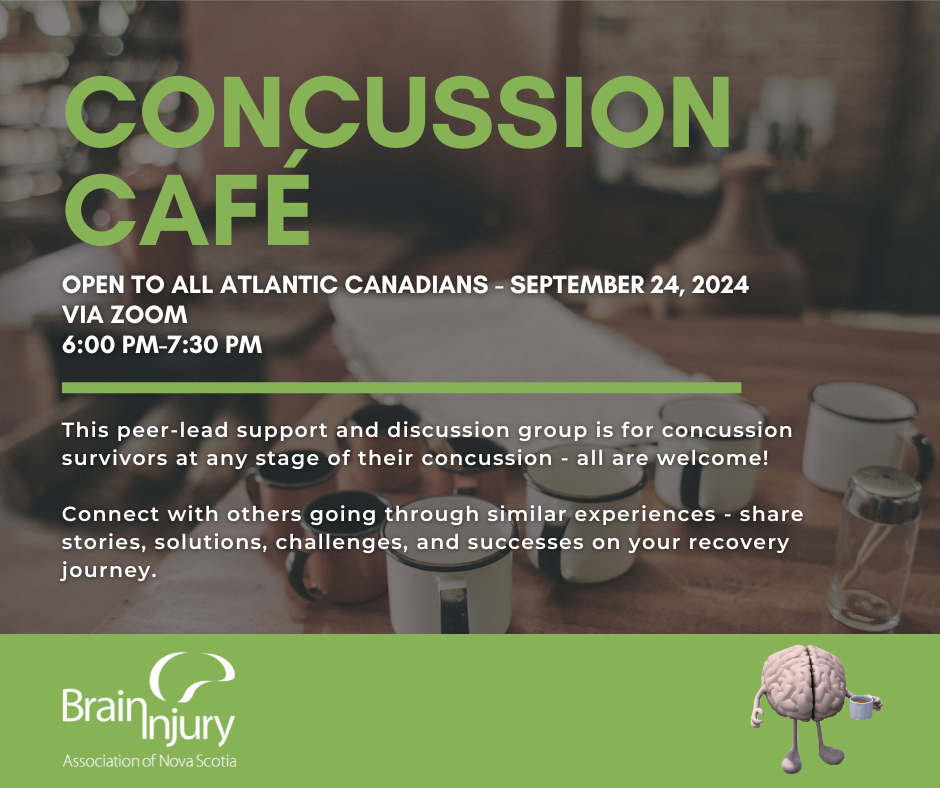 CONCUSSION CAFÉ

OPEN TO ALL ATLANTIC CANADIANS - SEPTEMBER 24, 2024
VIA ZOOM
6:00 PM-7:30 PM

This peer-lead support and discussion group is for concussion survivors at any stage of their concussion - all are welcome!

Connect with others going through similar experiences - share stories, solutions, challenges, and successes on your recovery journey.

Brain Injury
Association of Nova Scotia